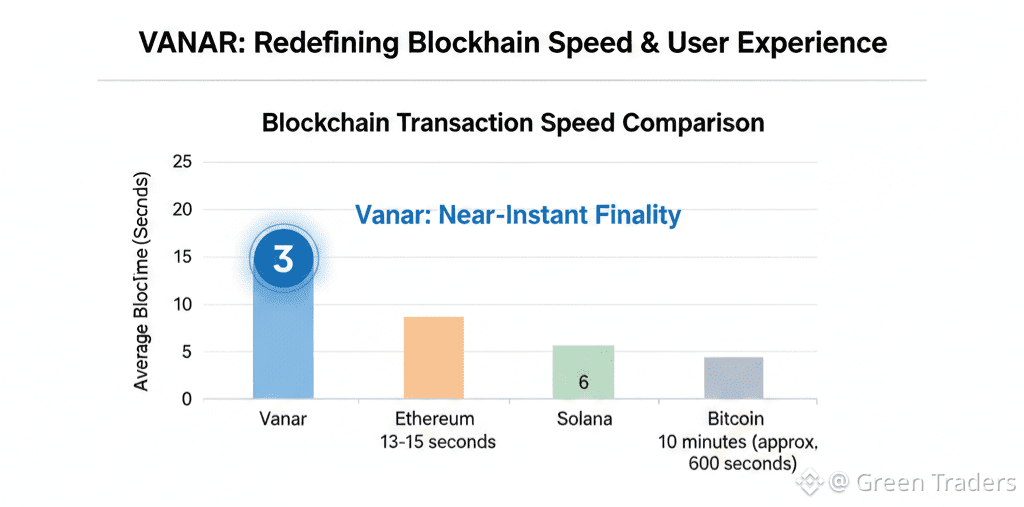 VANAR: Redefining Blockhain Speed & User Experience

Blockchain Transaction Speed Comparison

Average Bloclme (Secnds)

25
20
15
10
5
0

Vanar: Near-Instant Finality

3

6

Vanar
Ethereum 13-15 seconds
Solana
Bitcoin 10 minutes (approx, 600 seconds)

@ Green Traders